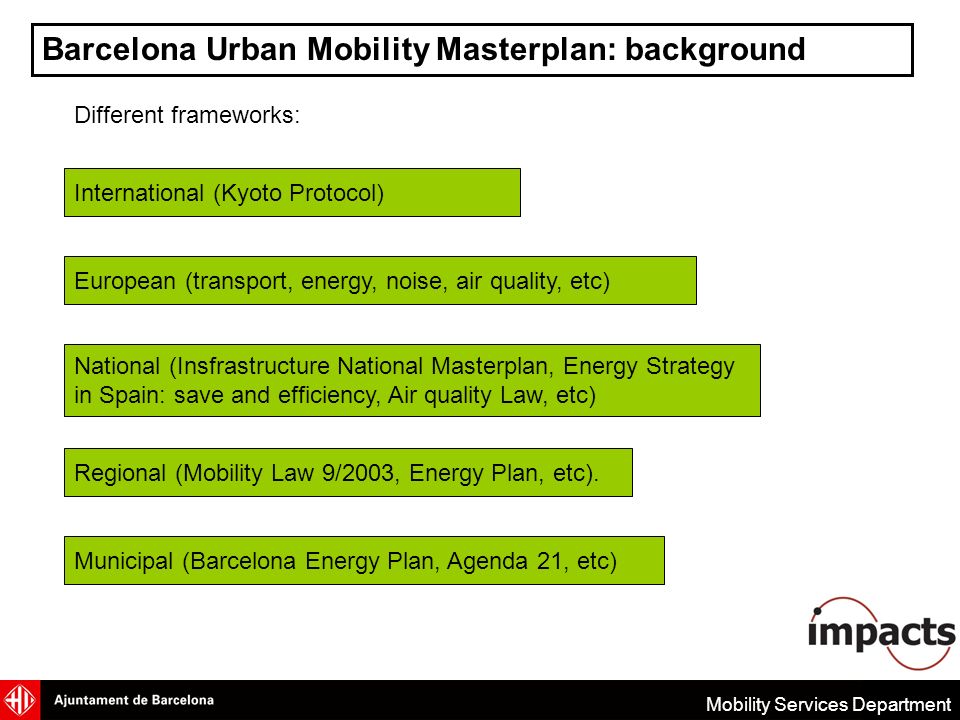 Barcelona Urban Mobility Masterplan: background

Different frameworks:

International (Kyoto Protocol)

European (transport, energy, noise, air quality, etc)

National (Insfrastructure National Masterplan, Energy Strategy in Spain: save and efficiency, Air quality Law, etc)

Regional (Mobility Law 9/2003, Energy Plan, etc).

Municipal (Barcelona Energy Plan, Agenda 21, etc)

impacts

Ajuntament de Barcelona

Mobility Services Department